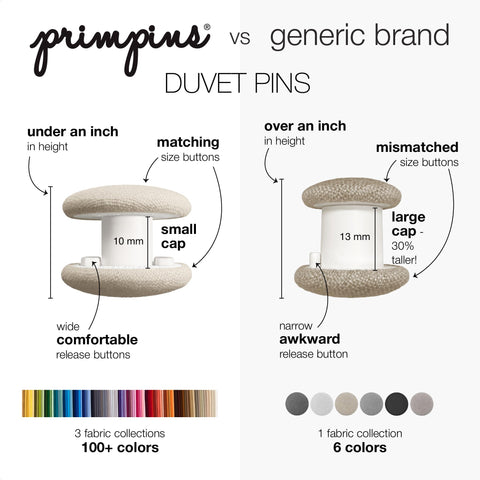 primpins® vs generic brand

DUVET PINS

under an inch
in height

matching
size buttons

10 mm

small cap

wide
comfortable
release buttons

3 fabric collections
100+ colors

over an inch
in height

mismatched
size buttons

13 mm

large cap - 30% taller!

narrow
awkward
release button

1 fabric collection
6 colors